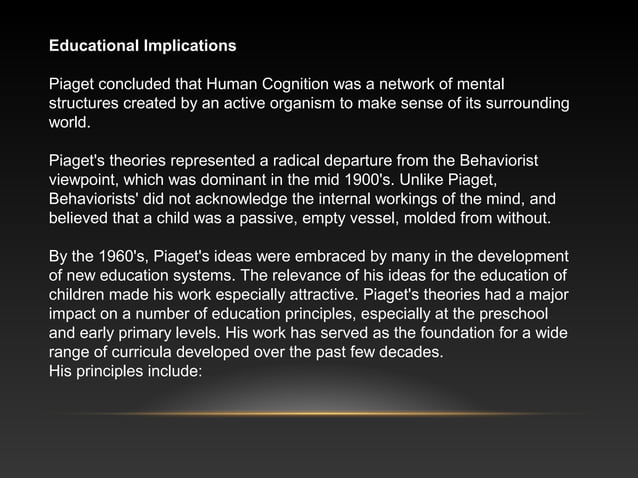 Educational Implications

Piaget concluded that Human Cognition was a network of mental structures created by an active organism to make sense of its surrounding world.

Piaget's theories represented a radical departure from the Behaviorist viewpoint, which was dominant in the mid 1900's. Unlike Piaget, Behaviorists' did not acknowledge the internal workings of the mind, and believed that a child was a passive, empty vessel, molded from without.

By the 1960's, Piaget's ideas were embraced by many in the development of new education systems. The relevance of his ideas for the education of children made his work especially attractive. Piaget's theories had a major impact on a number of education principles, especially at the preschool and early primary levels. His work has served as the foundation for a wide range of curricula developed over the past few decades.
His principles include: